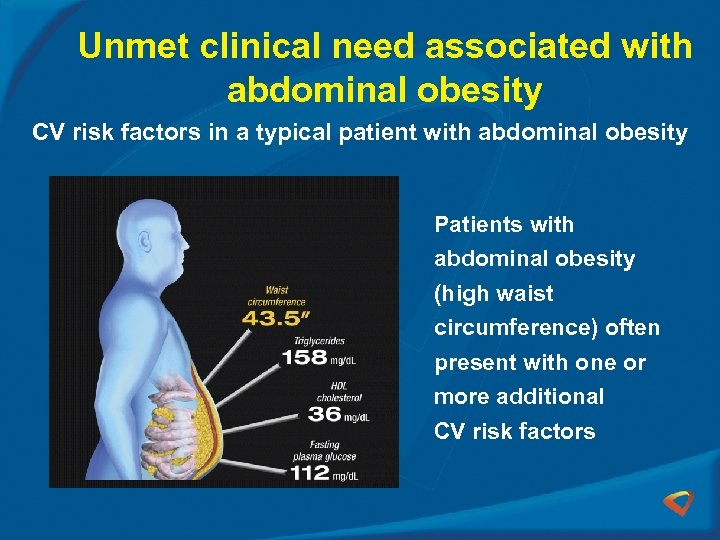 Unmet clinical need associated with abdominal obesity

CV risk factors in a typical patient with abdominal obesity

Waist circumference
43.5"

Triglycerides
158 mg/dL

HDL cholesterol
36 mg/dL

Fasting plasma glucose
112 mg/dL

Patients with abdominal obesity (high waist circumference) often present with one or more additional CV risk factors